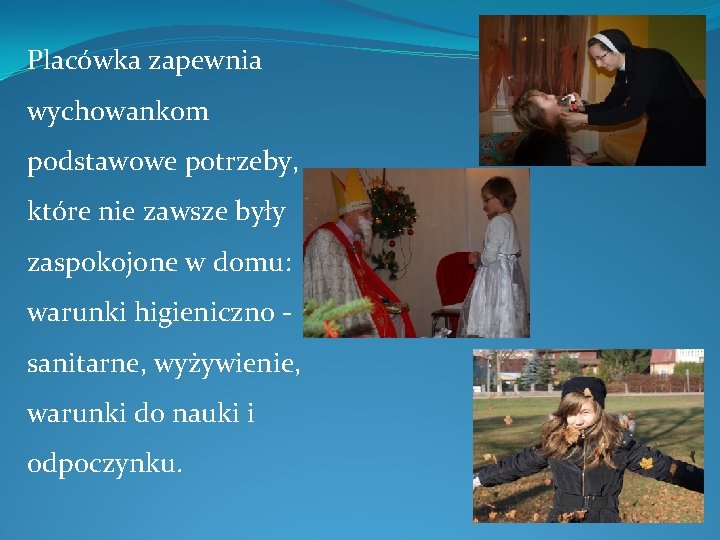 Placówka zapewnia wychowankom podstawowe potrzeby, które nie zawsze były zaspokojone w domu: warunki higieniczno - sanitarne, wyżywienie, warunki do nauki i odpoczynku.